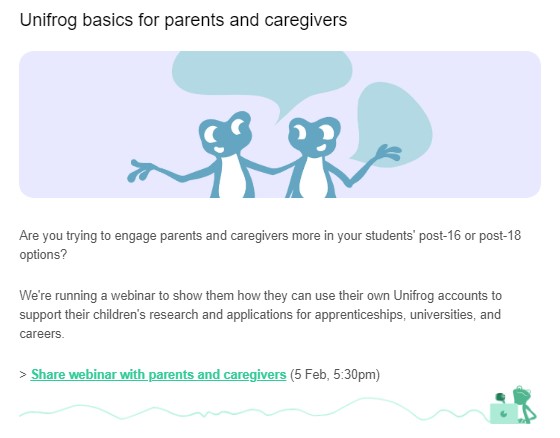 Unifrog basics for parents and caregivers

Are you trying to engage parents and caregivers more in your students' post-16 or post-18 options?

We're running a webinar to show them how they can use their own Unifrog accounts to support their children's research and applications for apprenticeships, universities, and careers.

> Share webinar with parents and caregivers (5 Feb, 5:30pm)